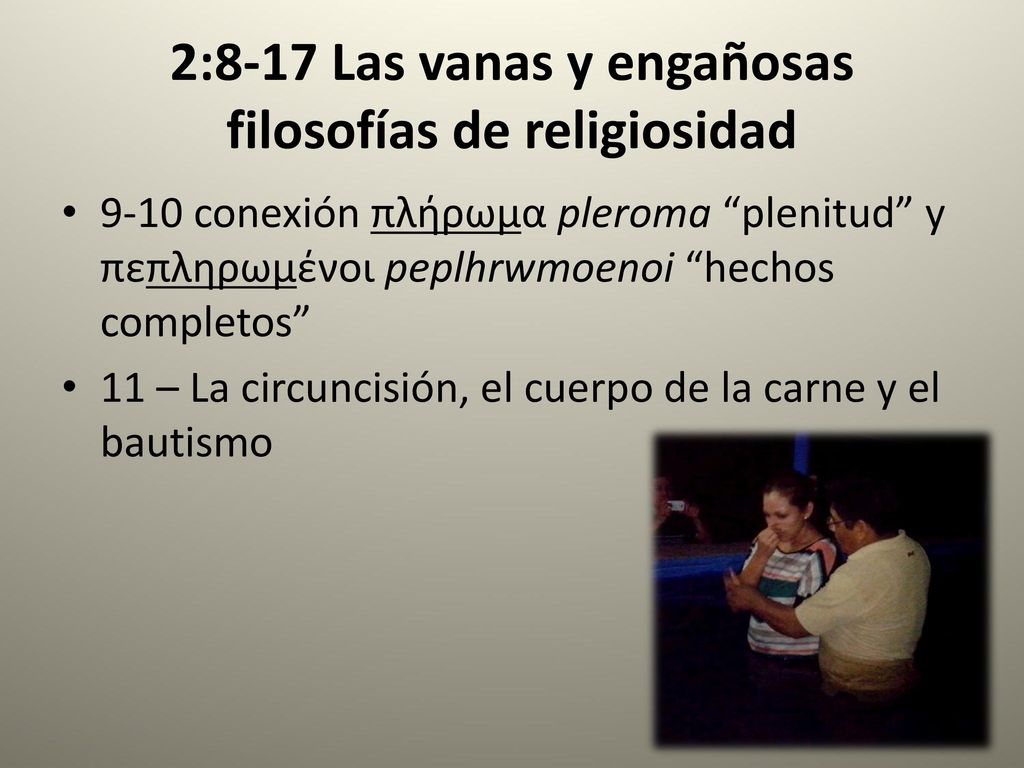 2:8-17 Las vanas y engañosas filosofías de religiosidad

• 9-10 conexión πλήρωμα pleroma “plenitud” y πεπληρωμένοι peplhrwmoenoi “hechos completos”

• 11 – La circuncisión, el cuerpo de la carne y el bautismo